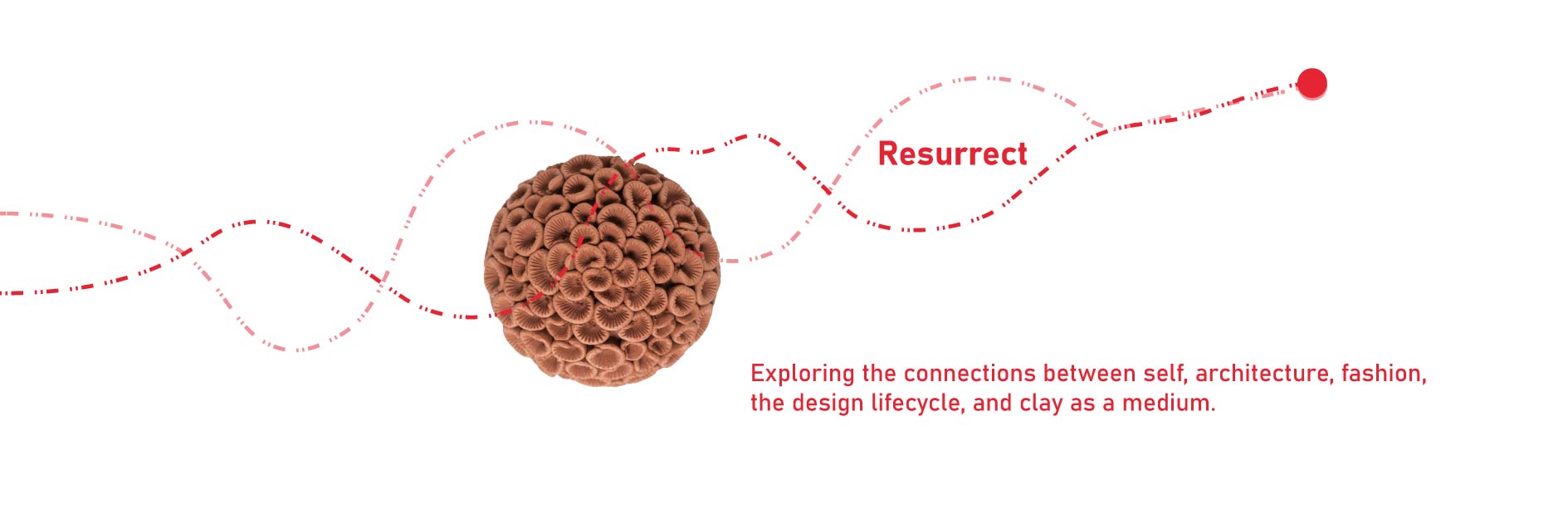 Resurrect

Exploring the connections between self, architecture, fashion, the design lifecycle, and clay as a medium.